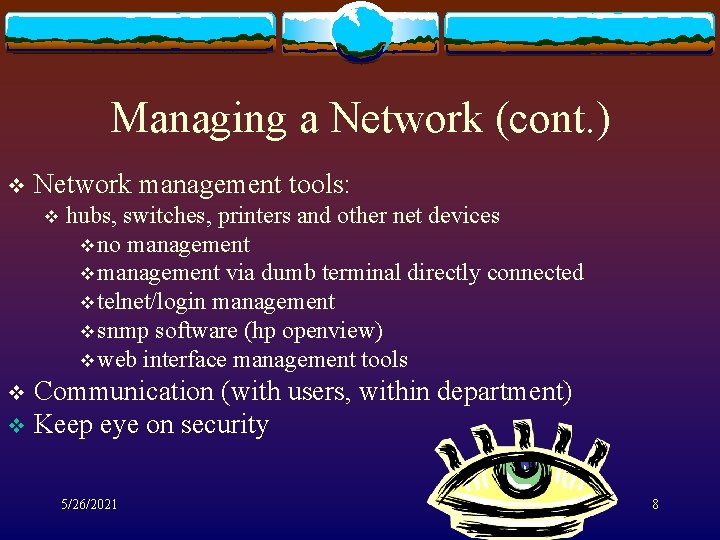 Managing a Network (cont.)

❖ Network management tools:
❖ hubs, switches, printers and other net devices
❖ no management
❖ management via dumb terminal directly connected
❖ telnet/login management
❖ snmp software (hp openview)
❖ web interface management tools
❖ Communication (with users, within department)
❖ Keep eye on security

5/26/2021

8